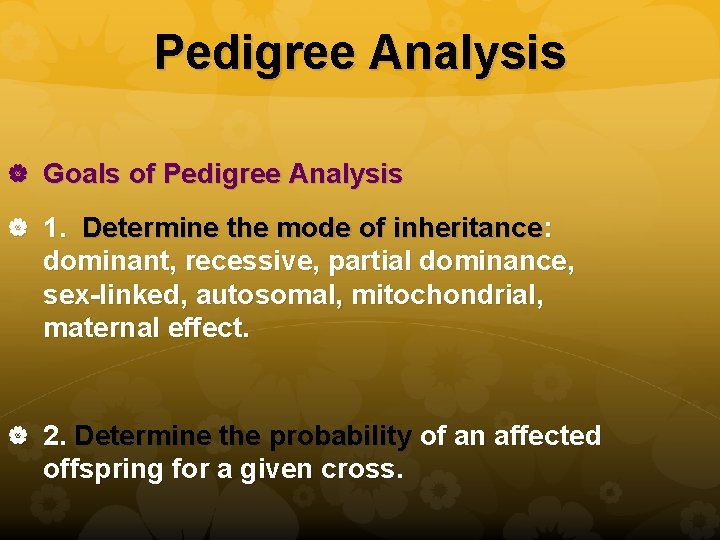 Pedigree Analysis

Goals of Pedigree Analysis

1. Determine the mode of inheritance: dominant, recessive, partial dominance, sex-linked, autosomal, mitochondrial, maternal effect.

2. Determine the probability of an affected offspring for a given cross.